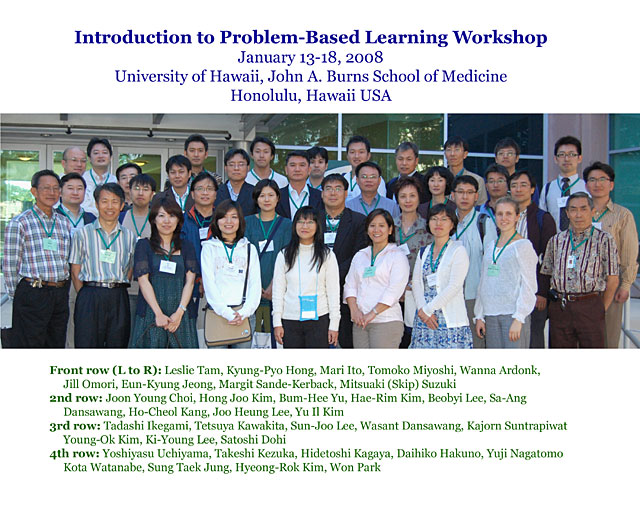 Introduction to Problem-Based Learning Workshop
January 13-18, 2008
University of Hawaii, John A. Burns School of Medicine
Honolulu, Hawaii USA

Front row (L to R): Leslie Tam, Kyung-Pyo Hong, Mari Ito, Tomoko Miyoshi, Wanna Ardonk, Jill Omori, Eun-Kyung Jeong, Margit Sande-Kerback, Mitsuaki (Skip) Suzuki
2nd row: Joon Young Choi, Hong Joo Kim, Bum-Hee Yu, Hae-Rim Kim, Beobyi Lee, Sa-Ang Dansawang, Ho-Cheol Kang, Joo Heung Lee, Yu Il Kim
3rd row: Tadashi Ikegami, Tetsuya Kawakita, Sun-Joo Lee, Wasant Dansawang, Kajorn Suntrapiwat Young-Ok Kim, Ki-Young Lee, Satoshi Dohi
4th row: Yoshiyasu Uchiyama, Takeshi Kezuka, Hidetoshi Kagaya, Daihiko Hakuno, Yuji Nagatomo Kota Watanabe, Sung Taek Jung, Hyeong-Rok Kim, Won Park